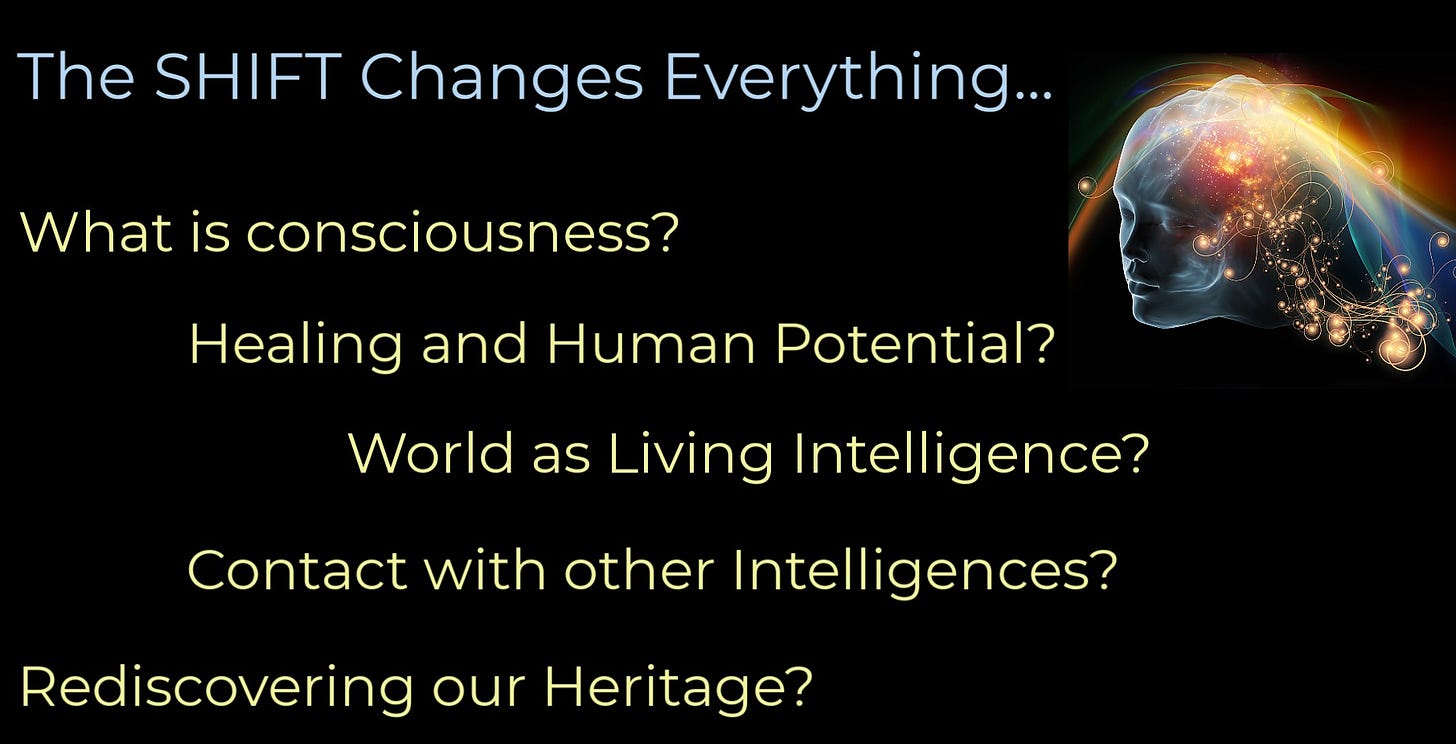 The SHIFT Changes Everything...

What is consciousness?

Healing and Human Potential?

World as Living Intelligence?

Contact with other Intelligences?

Rediscovering our Heritage?